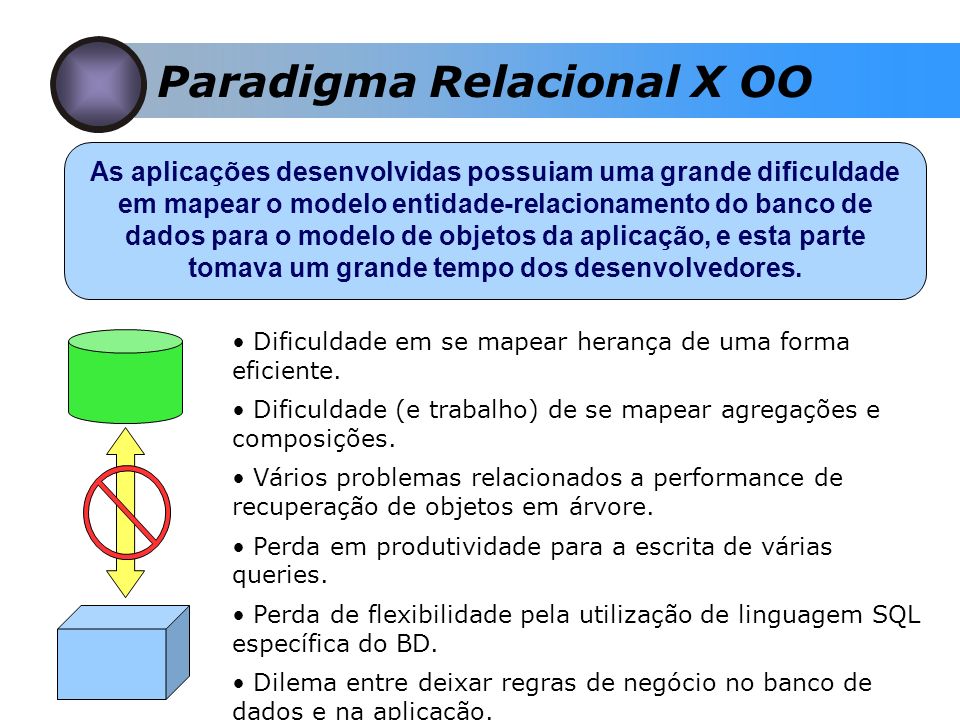 Paradigma Relacional X OO

As aplicações desenvolvidas possuiam uma grande dificuldade em mapear o modelo entidade-relacionamento do banco de dados para o modelo de objetos da aplicação, e esta parte tomava um grande tempo dos desenvolvedores.

• Dificuldade em se mapear herança de uma forma eficiente.

• Dificuldade (e trabalho) de se mapear agregações e composições.

• Vários problemas relacionados a performance de recuperação de objetos em árvore.

• Perda em produtividade para a escrita de várias queries.

• Perda de flexibilidade pela utilização de linguagem SQL específica do BD.

• Dilema entre deixar regras de negócio no banco de dados e na aplicação.